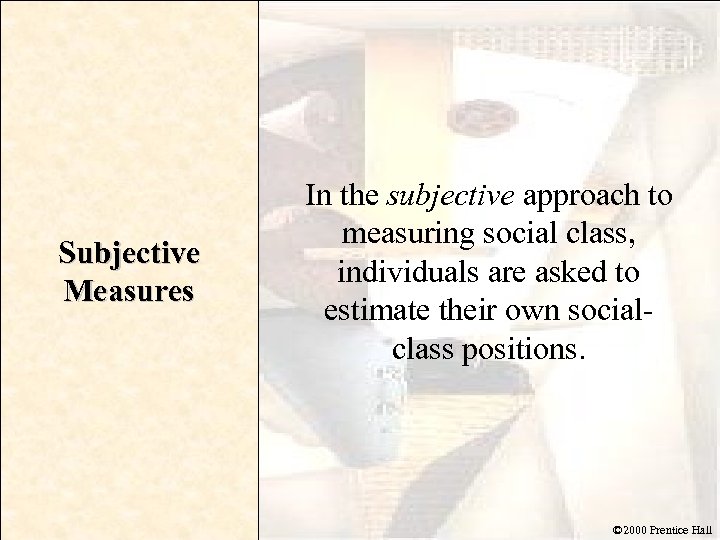 Subjective Measures

In the subjective approach to measuring social class, individuals are asked to estimate their own social-class positions.

©2000 Prentice Hall